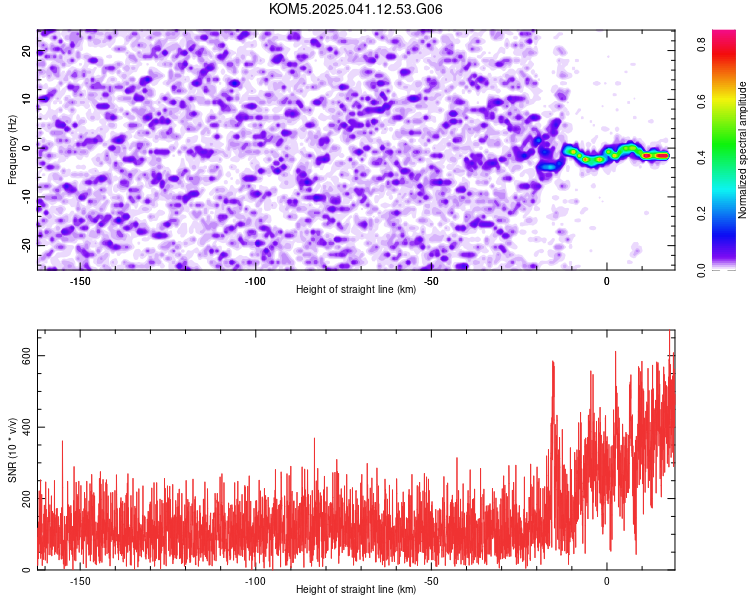 KOM5.2025.041.12.53.G06

Frequency (Hz)
20
10
0
-10
-20
-150
-100
-50
0
Height of straight line (km)

Normalized spectral amplitude
0.0
0.2
0.4
0.6
0.8

SNR (10 * v/v)
600
400
200
0
-150
-100
-50
0
Height of straight line (km)